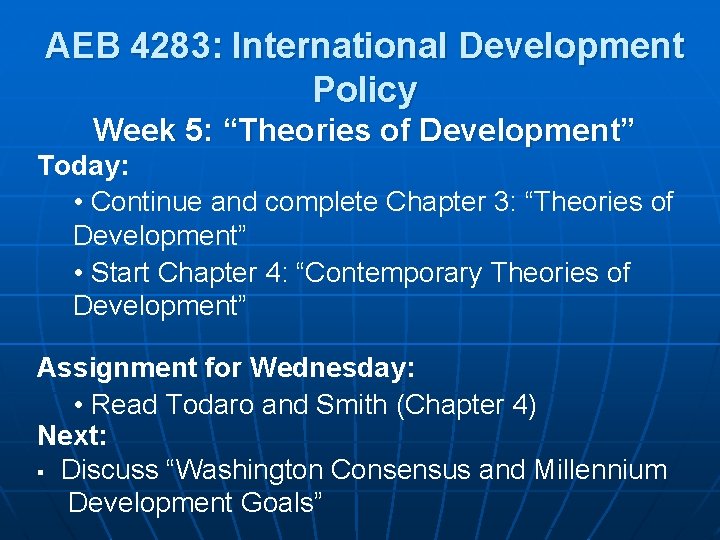 AEB 4283: International Development Policy

Week 5: “Theories of Development”

Today:

• Continue and complete Chapter 3: “Theories of Development”

• Start Chapter 4: “Contemporary Theories of Development”

Assignment for Wednesday:

• Read Todaro and Smith (Chapter 4)

Next:

▪ Discuss “Washington Consensus and Millennium Development Goals”